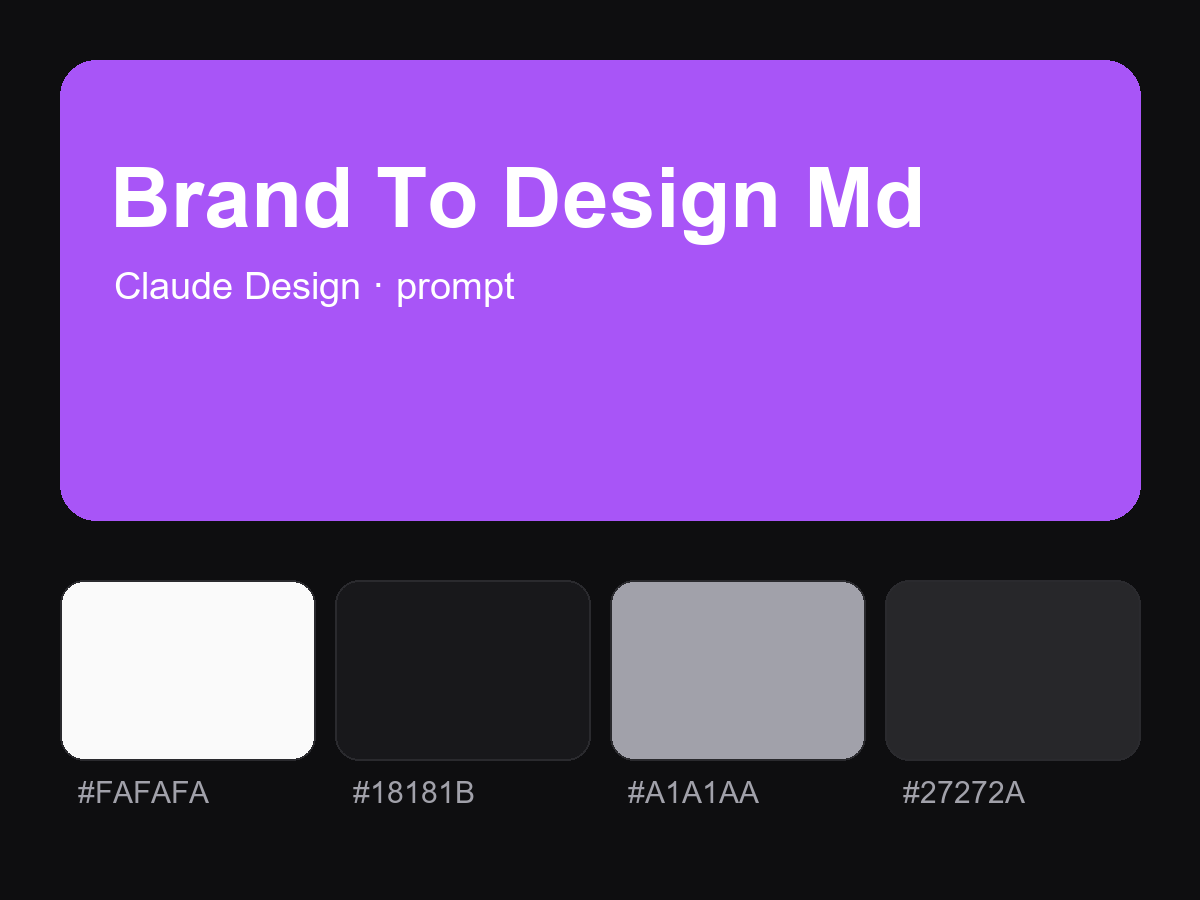 Brand To Design Md

Claude Design · prompt

#FAFAFA

#18181B

#A1A1AA

#27272A